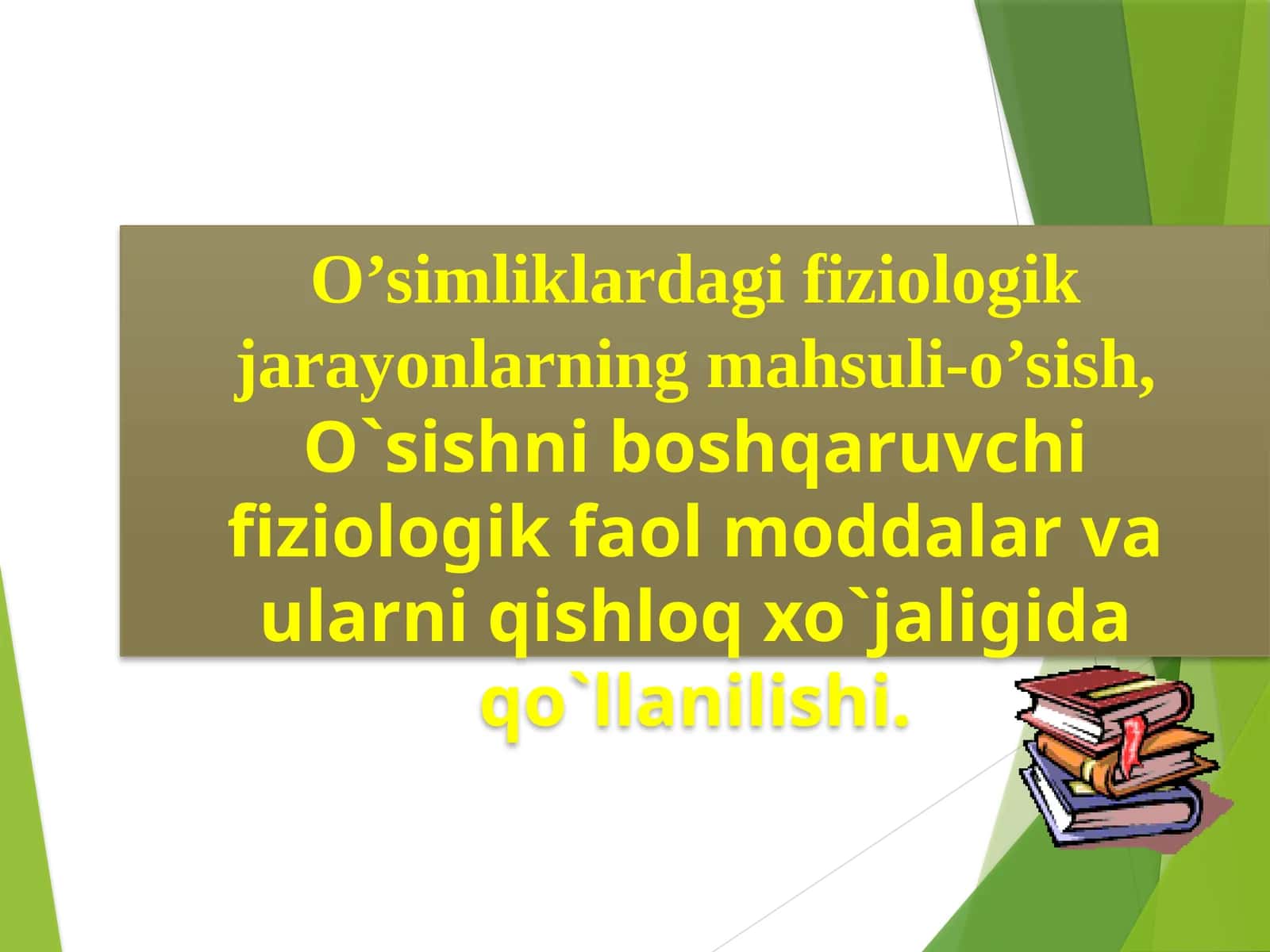 O’simliklardagi fiziologik jarayonlarning mahsuli-o’sish, O`sishni boshqaruvchi fiziologik faol moddalar va ularni qishloq xo`jaligida qo`llanilishi.